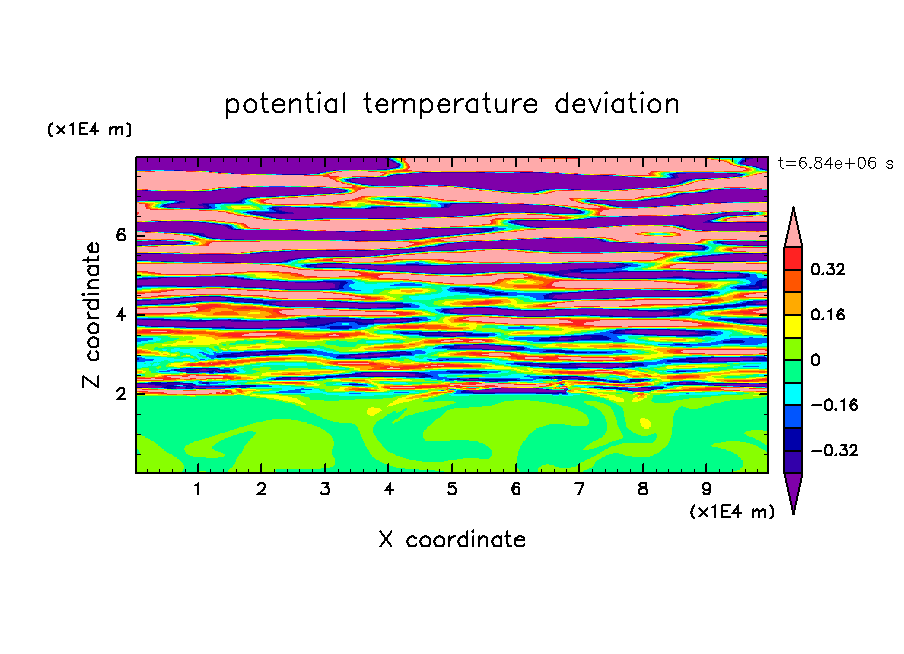 potential temperature deviation

(x1E4 m)

t=6.84e+06 s

Z coordinate

6

4

2

0.32

0.16

0

−0.16

−0.32

1 2 3 4 5 6 7 8 9

(x1E4 m)

X coordinate